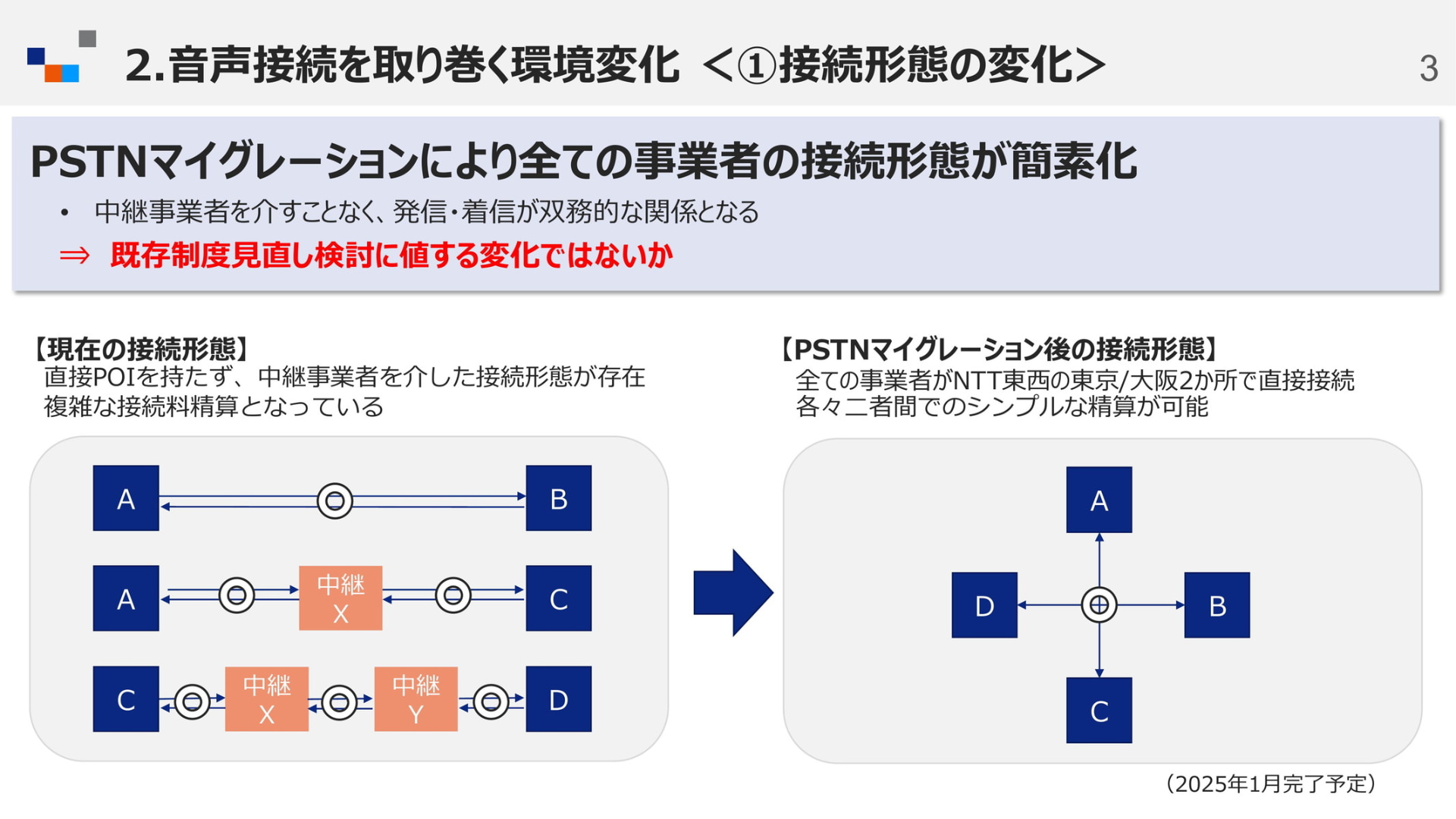 2.音声接続を取り巻く環境変化 <①接続形態の変化>

3

PSTNマイグレーションにより全ての事業者の接続形態が簡素化

• 中継事業者を介すことなく、発信・着信が双務的な関係となる

⇒ 既存制度見直し検討に値する変化ではないか

【現在の接続形態】
直接POIを持たず、中継事業者を介した接続形態が存在
複雑な接続料精算となっている

A B
A 中継 X C
C 中継 X 中継 Y D

【PSTNマイグレーション後の接続形態】
全ての事業者がNTT東西の東京/大阪2か所で直接接続
各々二者間でのシンプルな精算が可能

A
D B
C

（2025年1月完了予定）